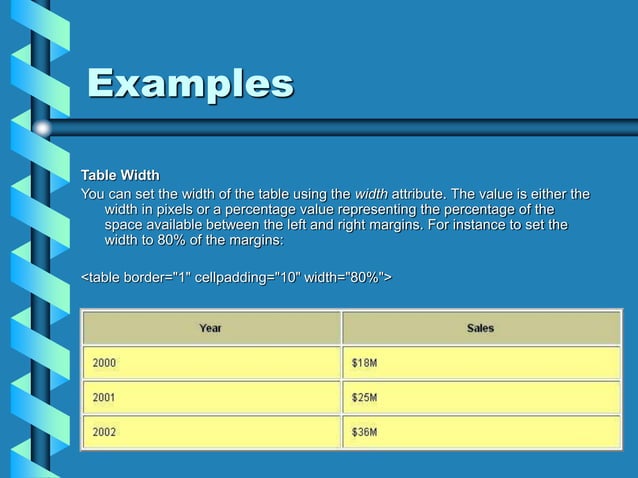 Examples

Table Width

You can set the width of the table using the width attribute. The value is either the width in pixels or a percentage value representing the percentage of the space available between the left and right margins. For instance to set the width to 80% of the margins:

<table border="1" cellpadding="10" width="80%">

| Year | Sales |
|---|---|
| 2000 | \$18M |
| 2001 | \$25M |
| 2002 | \$36M |